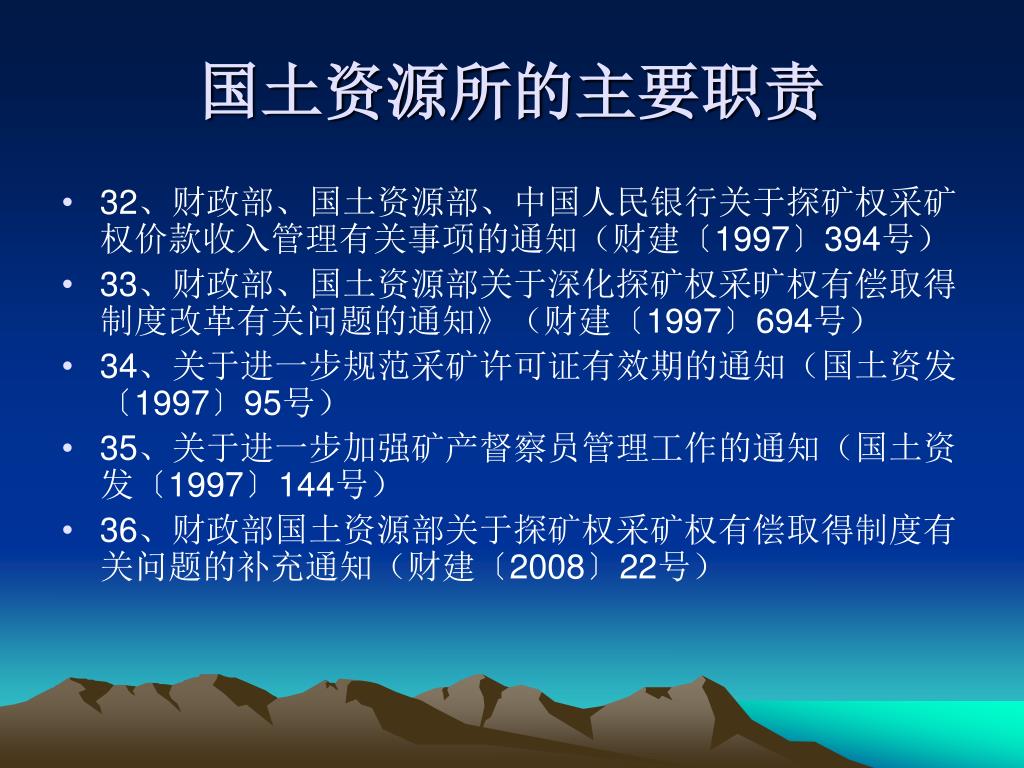 国土资源所的主要职责

• 32、财政部、国土资源部、中国人民银行关于探矿权采矿权价款收入管理有关事项的通知（财建〔1997〕394号）
• 33、财政部、国土资源部关于深化探矿权采旷权有偿取得制度改革有关问题的通知》（财建〔1997〕694号）
• 34、关于进一步规范采矿许可证有效期的通知（国土资发〔1997〕95号）
• 35、关于进一步加强矿产督察员管理工作的通知（国土资发〔1997〕144号）
• 36、财政部国土资源部关于探矿权采矿权有偿取得制度有关问题的补充通知（财建〔2008〕22号）